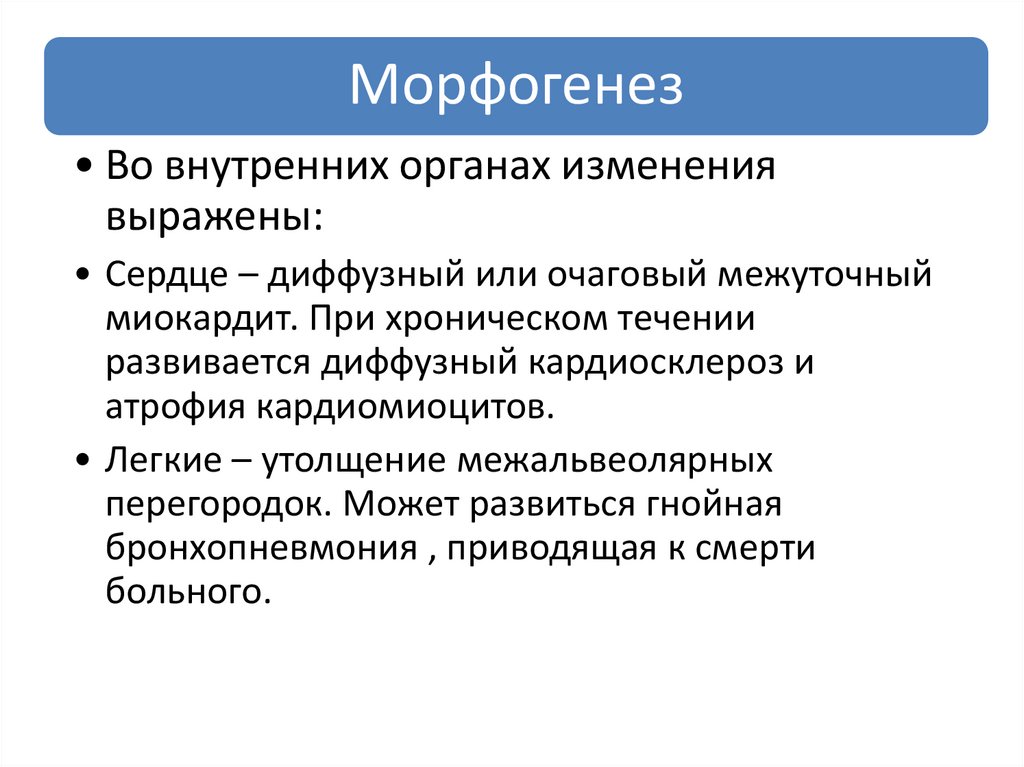 Морфогенез

• Во внутренних органах изменения выражены:

• Сердце – диффузный или очаговый межуточный миокардит. При хроническом течении развивается диффузный кардиосклероз и атрофия кардиомиоцитов.

• Легкие – утолщение межальвеолярных перегородок. Может развиться гнойная бронхопневмония , приводящая к смерти больного.